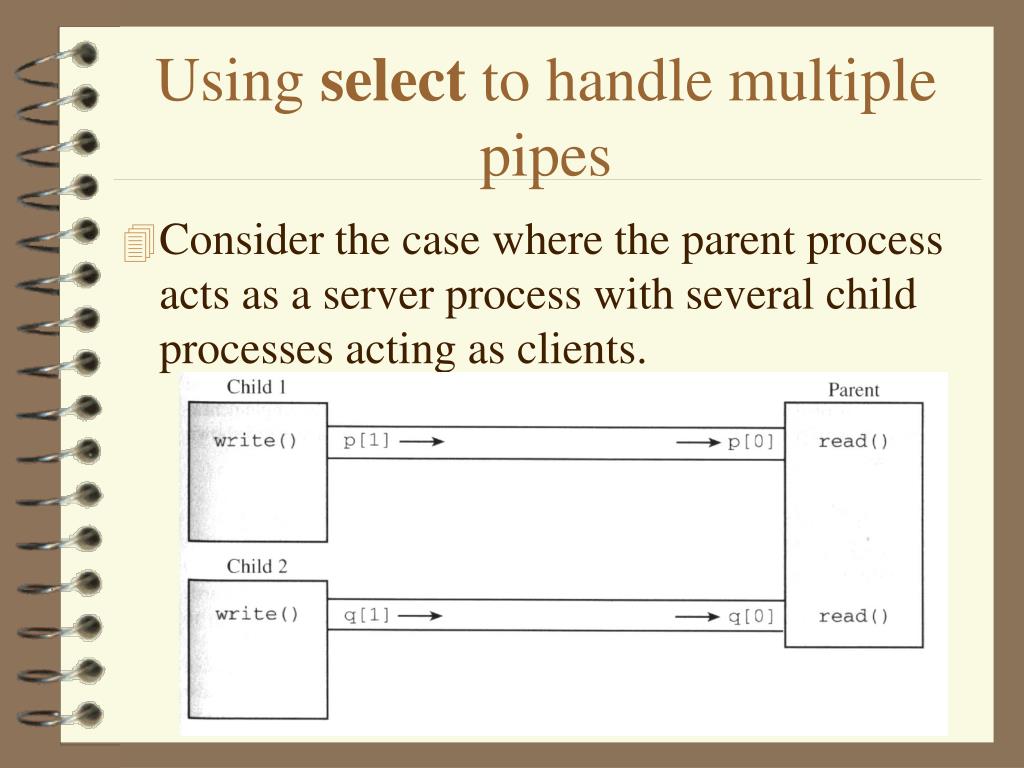 Using select to handle multiple pipes

Consider the case where the parent process acts as a server process with several child processes acting as clients.

Child 1
write()
p[1]
p[0]
Parent
read()

Child 2
write()
q[1]
q[0]
read()